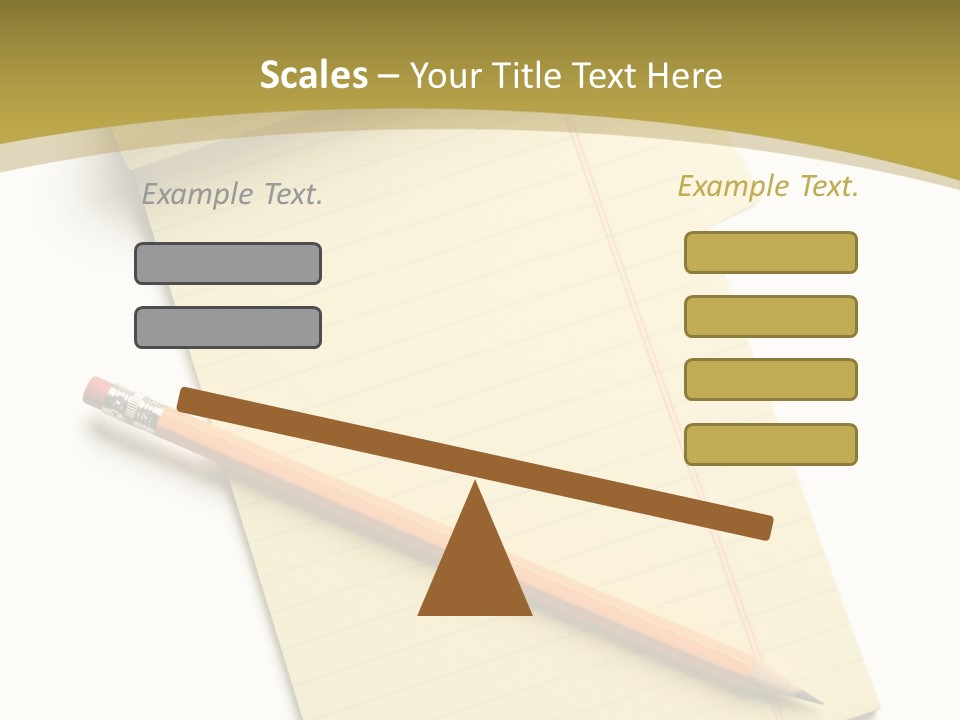 Scales – Your Title Text Here

Example Text.

Example Text.